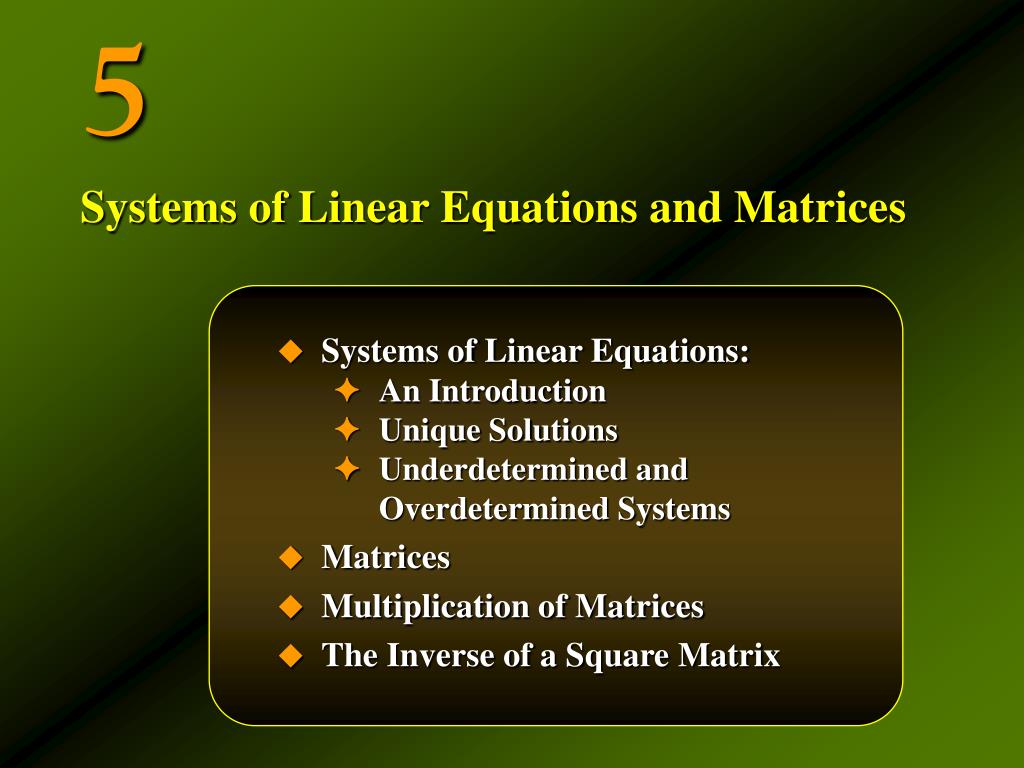 5

Systems of Linear Equations and Matrices

- Systems of Linear Equations:
  - An Introduction
  - Unique Solutions
  - Underdetermined and Overdetermined Systems
- Matrices
- Multiplication of Matrices
- The Inverse of a Square Matrix